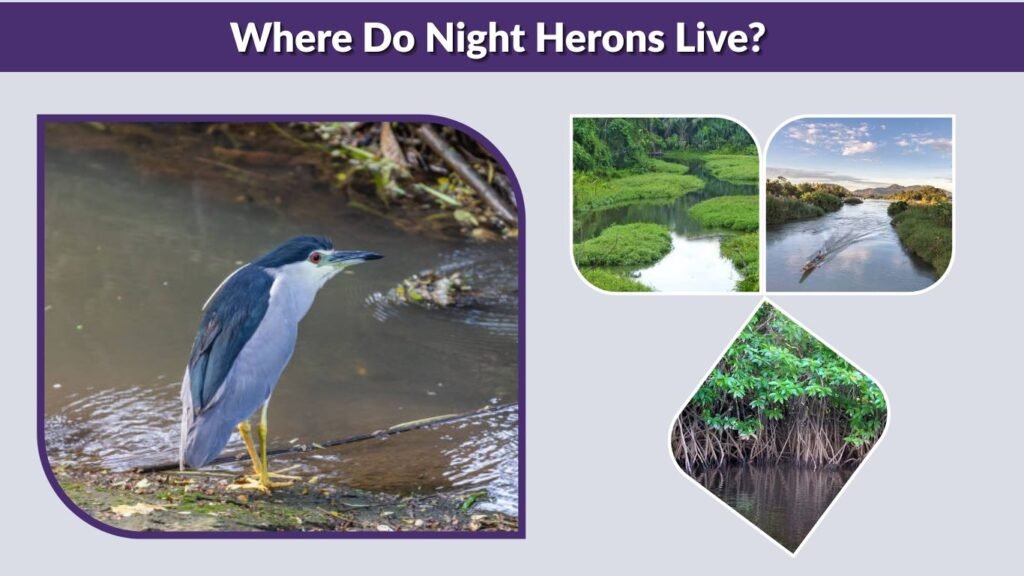 Where Do Night Herons Live?